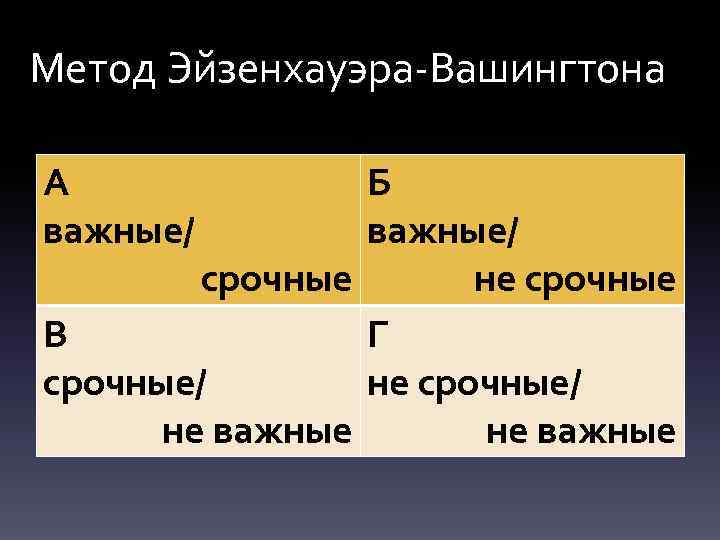 Метод Эйзенхауэра-Вашингтона

| А важные/ срочные | Б важные/ не срочные |
|---|---|
| В срочные/ не важные | Г не срочные/ не важные |